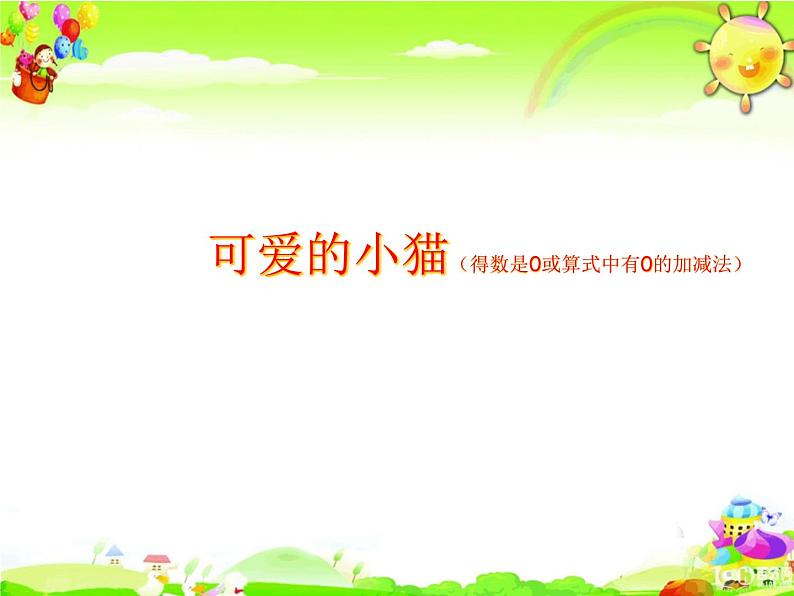 可爱的小猫（得数是0或算式中有0的加减法）